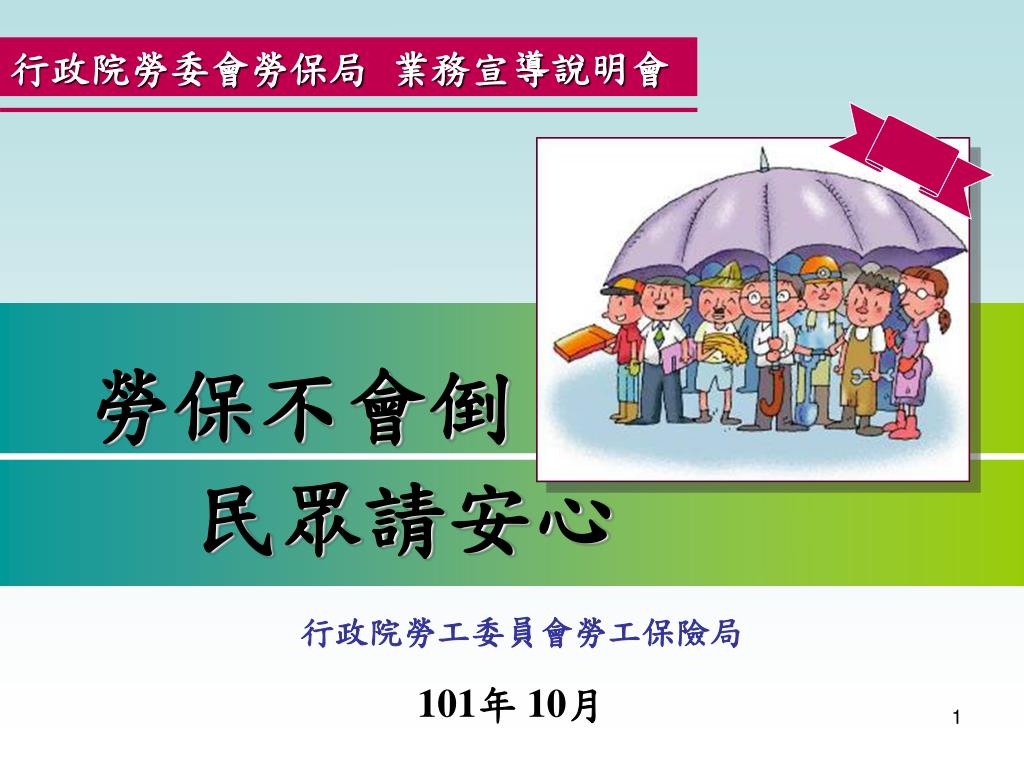 行政院勞委會勞保局 業務宣導說明會

勞保不會倒
民眾請安心

行政院勞工委員會勞工保險局

101年 10月

1